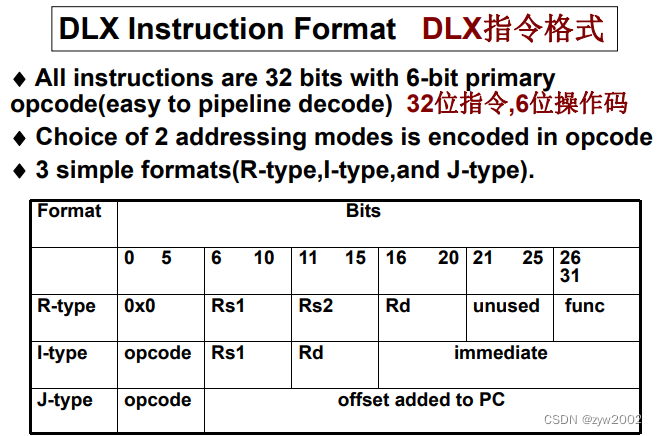 DLX Instruction Format DLX指令格式

♦ All instructions are 32 bits with 6-bit primary opcode(easy to pipeline decode) 32位指令,6位操作码

♦ Choice of 2 addressing modes is encoded in opcode

♦ 3 simple formats(R-type,I-type,and J-type).

| Format | Bits | | | | | |
|---|---|---|---|---|---|---|
| | 0 5 | 6 10 | 11 15 | 16 20 | 21 25 | 26 31 |
| R-type | 0x0 | Rs1 | Rs2 | Rd | unused | func |
| I-type | opcode | Rs1 | Rd | immediate | | |
| J-type | opcode | offset added to PC | | | | |

CSDN @zyw2002